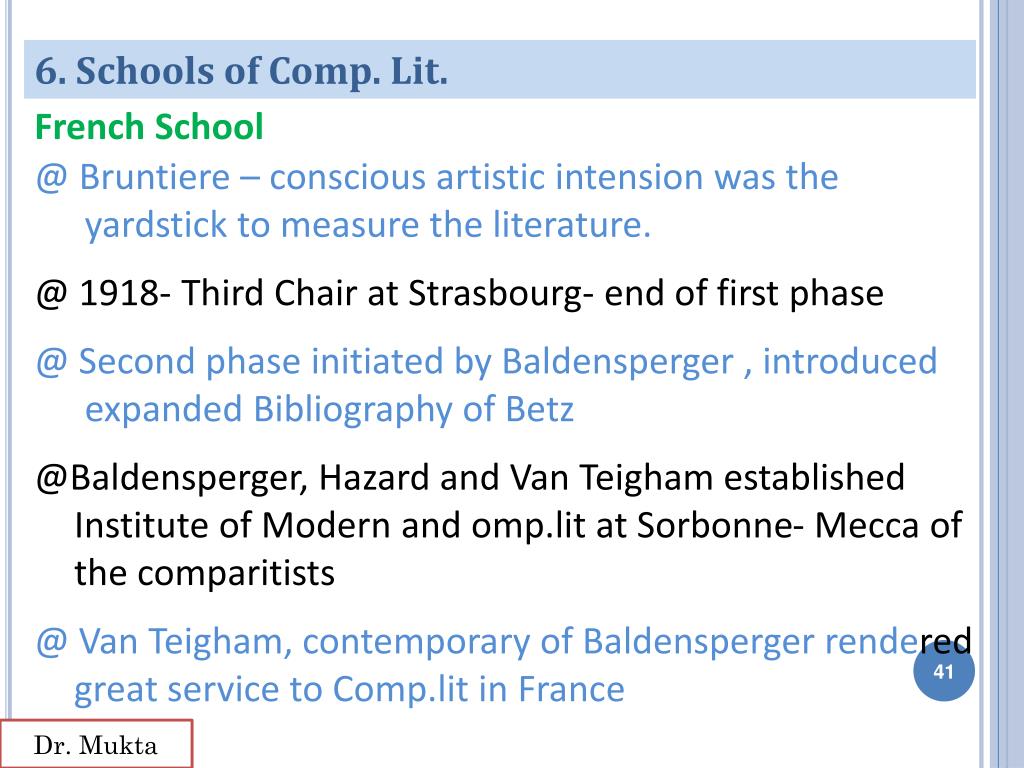 6. Schools of Comp. Lit.

French School

@ Bruntiere – conscious artistic intension was the yardstick to measure the literature.

@ 1918- Third Chair at Strasbourg- end of first phase

@ Second phase initiated by Baldensperger , introduced expanded Bibliography of Betz

@Baldensperger, Hazard and Van Teigham established Institute of Modern and omp.lit at Sorbonne- Mecca of the comparitists

@ Van Teigham, contemporary of Baldensperger rendered great service to Comp.lit in France

41

Dr. Mukta